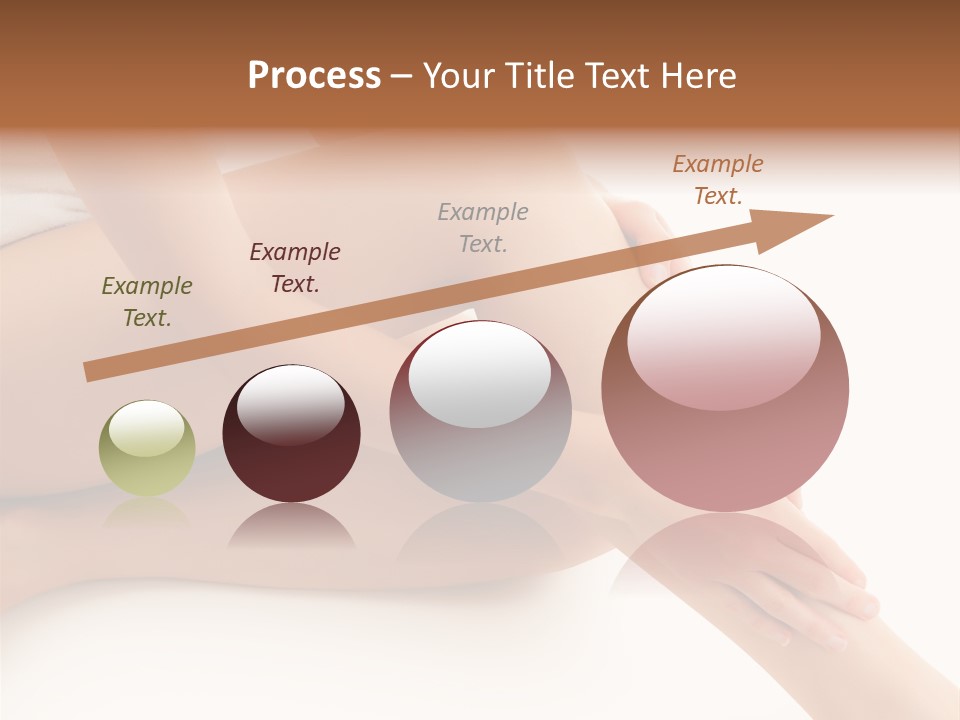 Process – Your Title Text Here

Example Text.

Example Text.

Example Text.

Example Text.